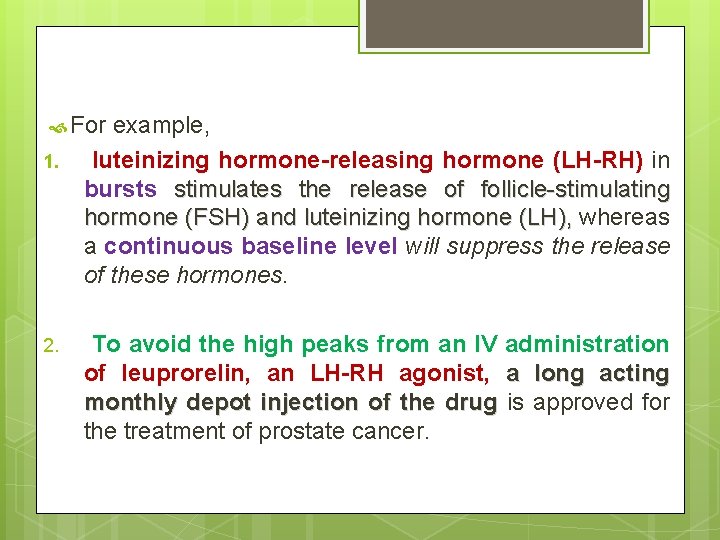 For example,

1. luteinizing hormone-releasing hormone (LH-RH) in bursts stimulates the release of follicle-stimulating hormone (FSH) and luteinizing hormone (LH), whereas a continuous baseline level will suppress the release of these hormones.

2. To avoid the high peaks from an IV administration of leuprorelin, an LH-RH agonist, a long acting monthly depot injection of the drug is approved for the treatment of prostate cancer.